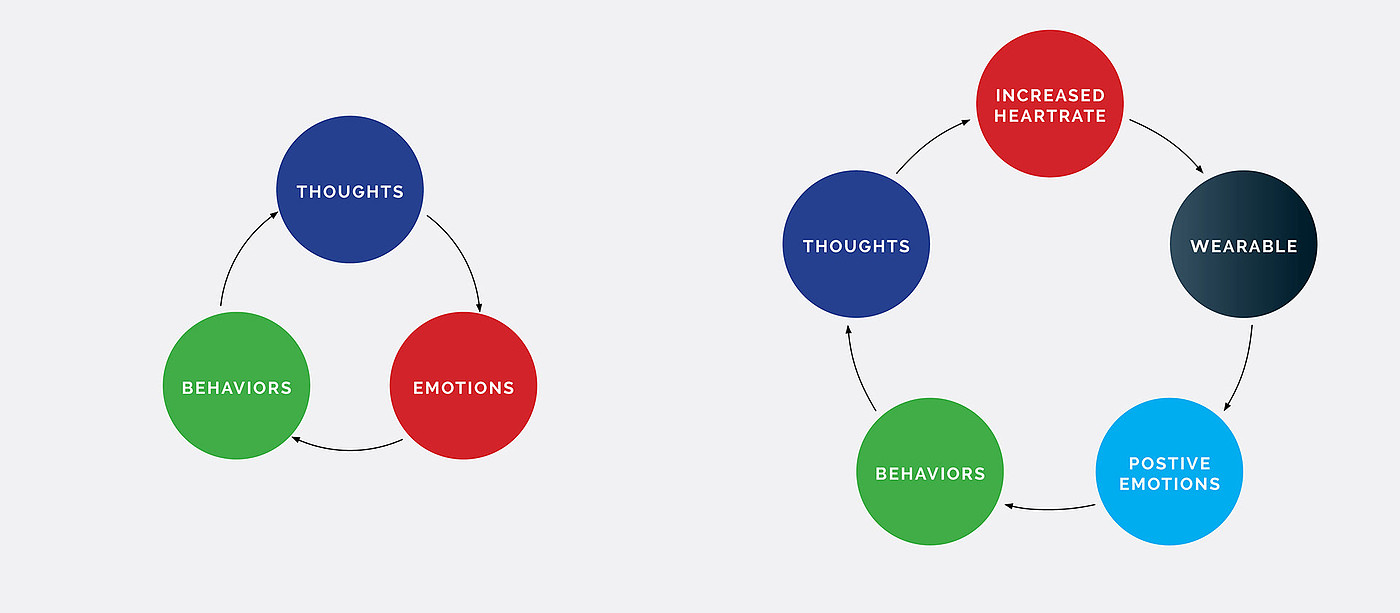 THOUGHTS

EMOTIONS

BEHAVIORS

INCREASED HEARTRATE

WEARABLE

POSTIVE EMOTIONS

BEHAVIORS

THOUGHTS